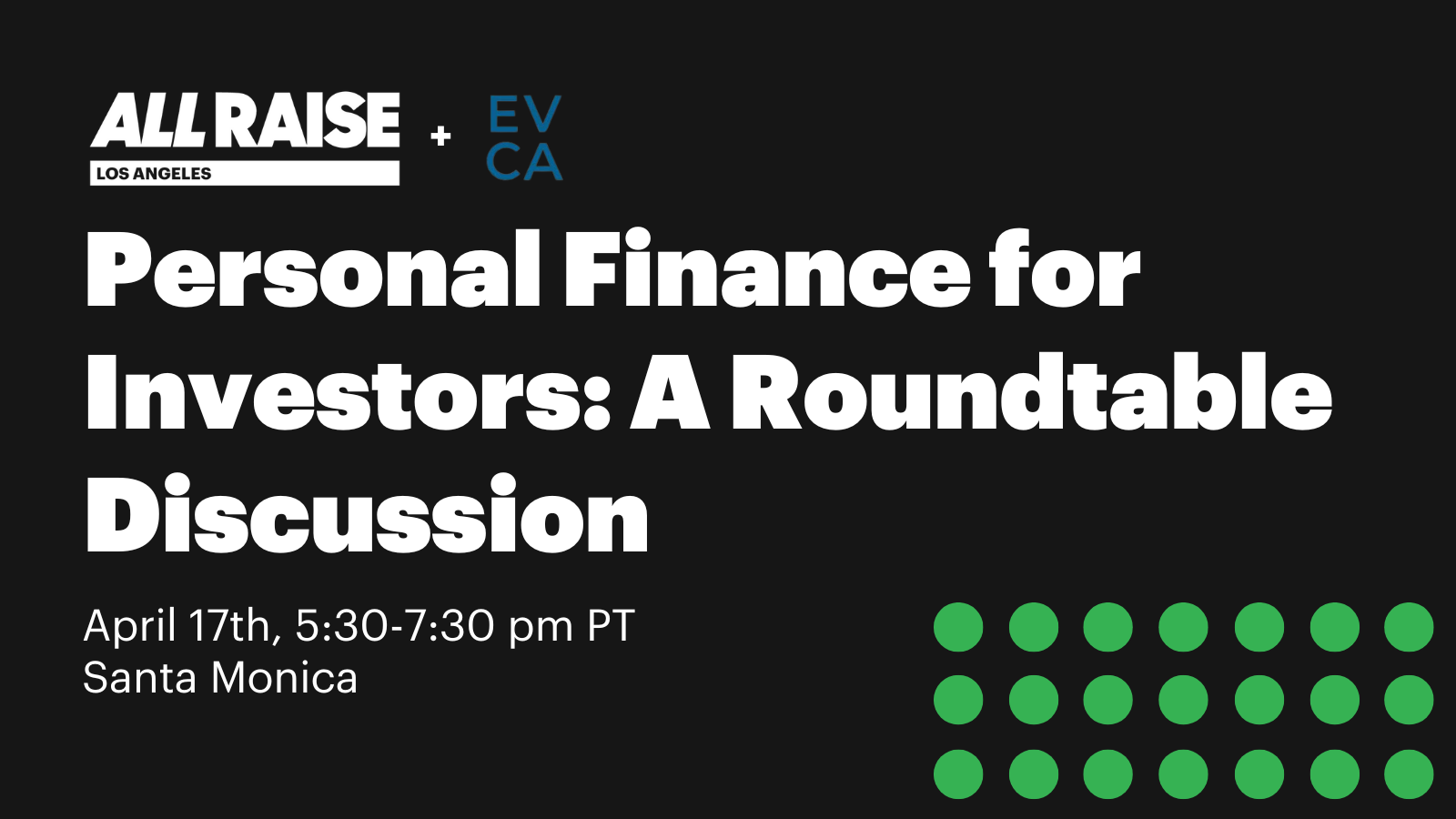 ALL RAISE
LOS ANGELES
+
EV
CA

Personal Finance for Investors: A Roundtable Discussion

April 17th, 5:30-7:30 pm PT
Santa Monica